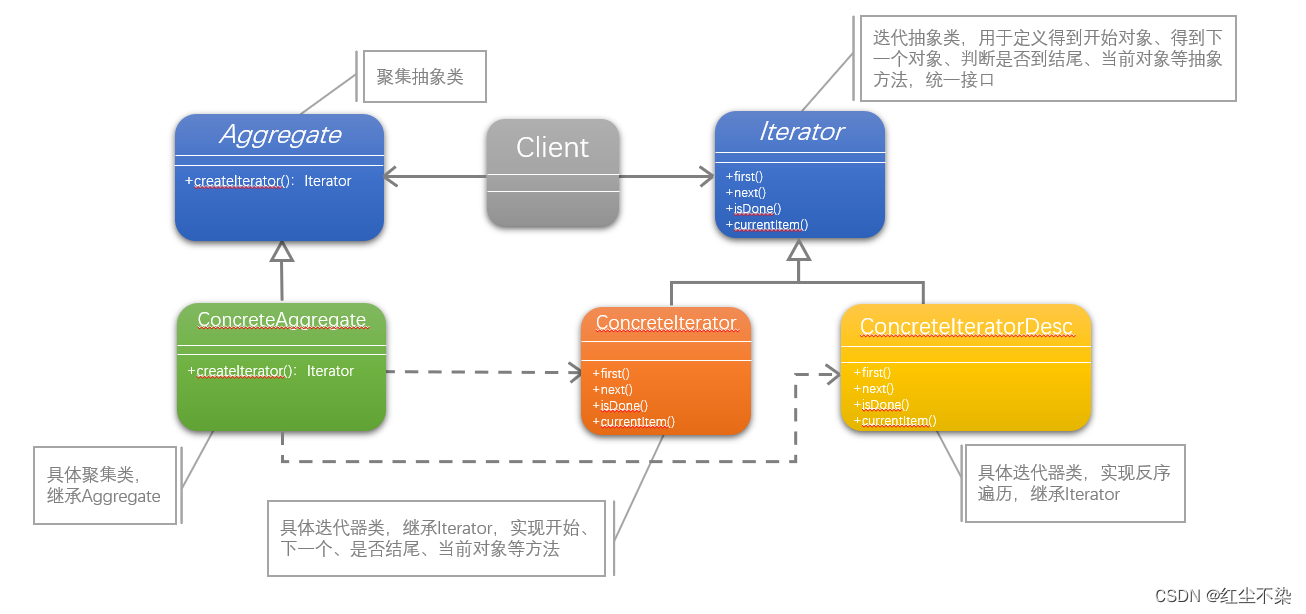 聚集抽象类

迭代抽象类，用于定义得到开始对象、得到下一个对象、判断是否到结尾、当前对象等抽象方法，统一接口

Aggregate

+createIterator()：Iterator

Client

Iterator

+first()
+next()
+isDone()
+currentItem()

ConcreteAggregate

+createIterator()：Iterator

ConcreteIterator

+first()
+next()
+isDone()
+currentItem()

ConcreteIteratorDesc

+first()
+next()
+isDone()
+currentItem()

具体聚集类，继承Aggregate

具体迭代器类，继承Iterator，实现开始、下一个、是否结尾、当前对象等方法

具体迭代器类，实现反序遍历，继承Iterator

CSDN @红尘不染